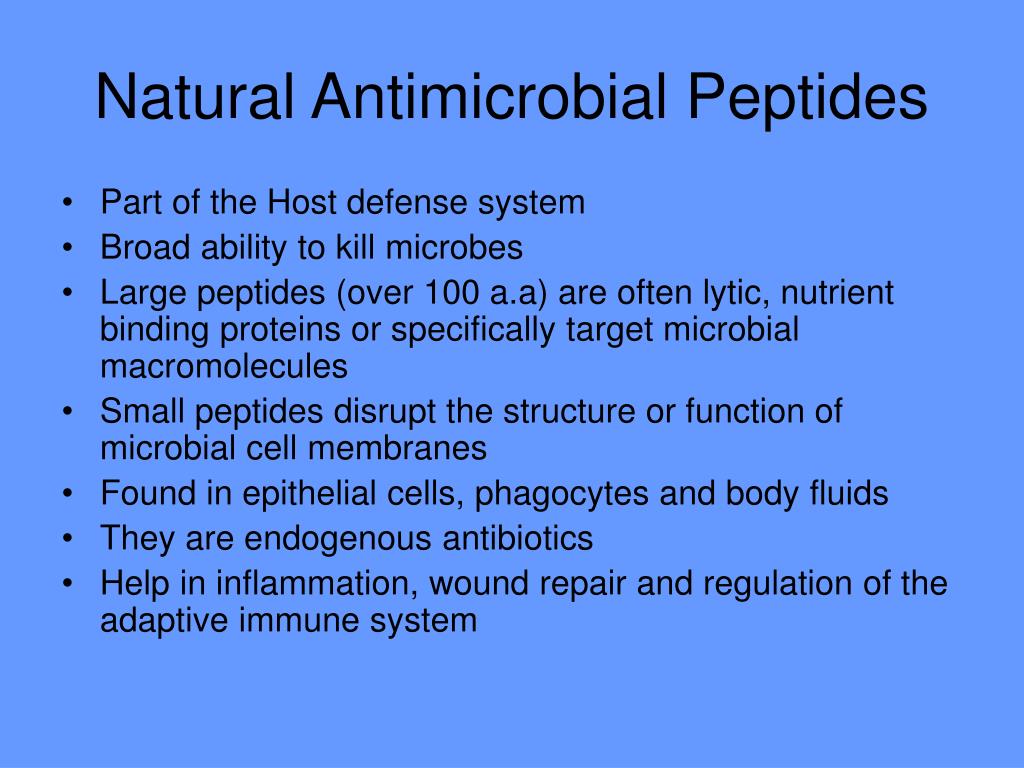 Natural Antimicrobial Peptides

• Part of the Host defense system
• Broad ability to kill microbes
• Large peptides (over 100 a.a) are often lytic, nutrient binding proteins or specifically target microbial macromolecules
• Small peptides disrupt the structure or function of microbial cell membranes
• Found in epithelial cells, phagocytes and body fluids
• They are endogenous antibiotics
• Help in inflammation, wound repair and regulation of the adaptive immune system